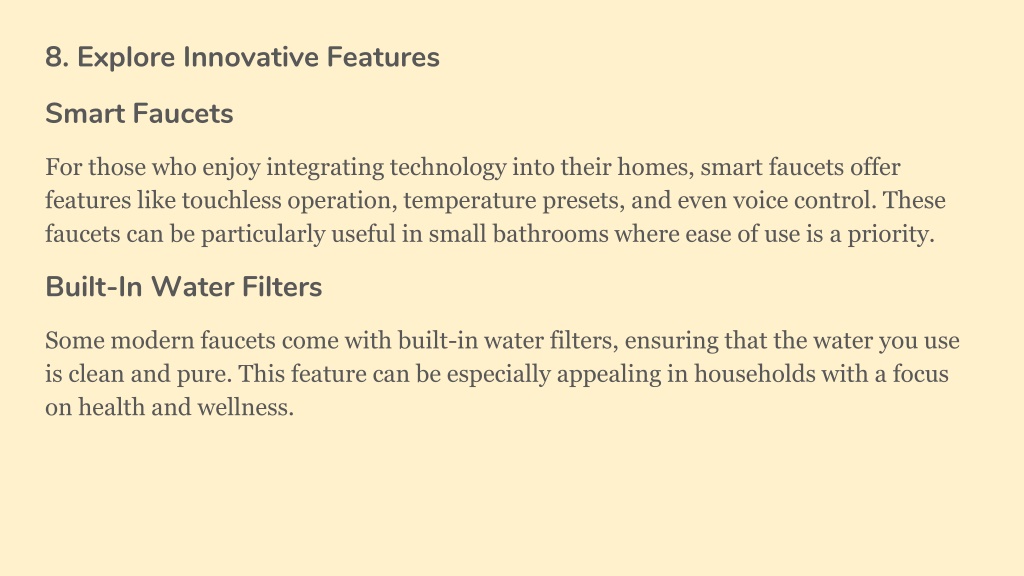 8. Explore Innovative Features

Smart Faucets

For those who enjoy integrating technology into their homes, smart faucets offer features like touchless operation, temperature presets, and even voice control. These faucets can be particularly useful in small bathrooms where ease of use is a priority.

Built-In Water Filters

Some modern faucets come with built-in water filters, ensuring that the water you use is clean and pure. This feature can be especially appealing in households with a focus on health and wellness.